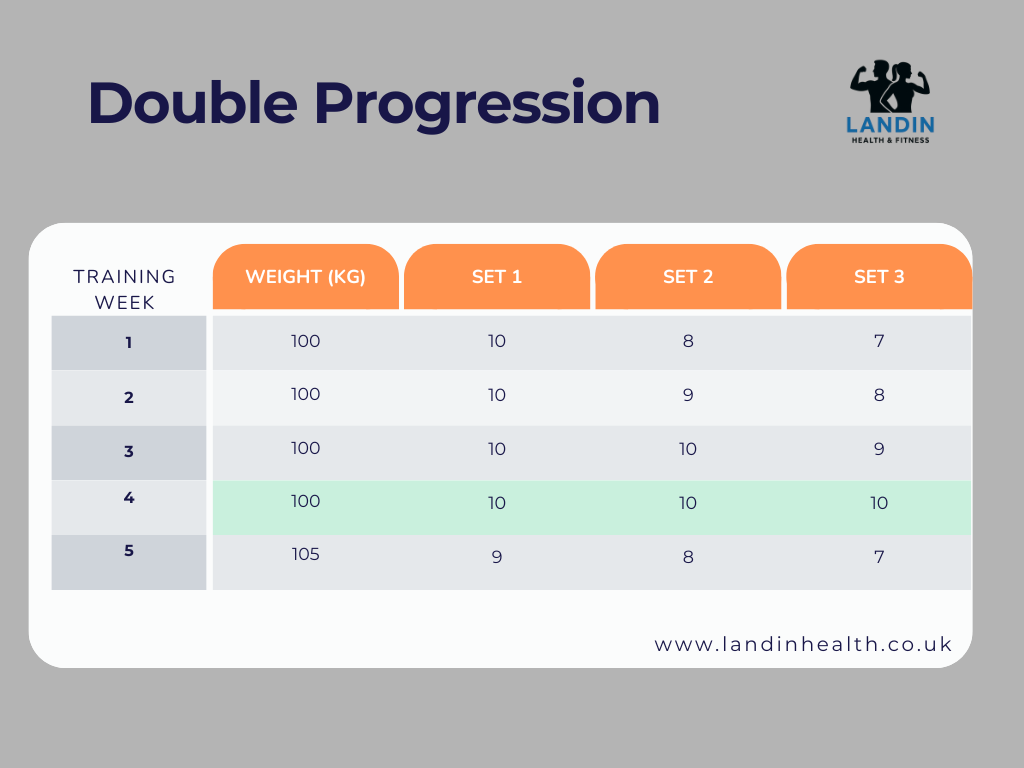 Double Progression

LANDIN
HEALTH & FITNESS

| TRAINING WEEK | WEIGHT (KG) | SET 1 | SET 2 | SET 3 |
|---|---|---|---|---|
| 1 | 100 | 10 | 8 | 7 |
| 2 | 100 | 10 | 9 | 8 |
| 3 | 100 | 10 | 10 | 9 |
| 4 | 100 | 10 | 10 | 10 |
| 5 | 105 | 9 | 8 | 7 |

www.landinhealth.co.uk